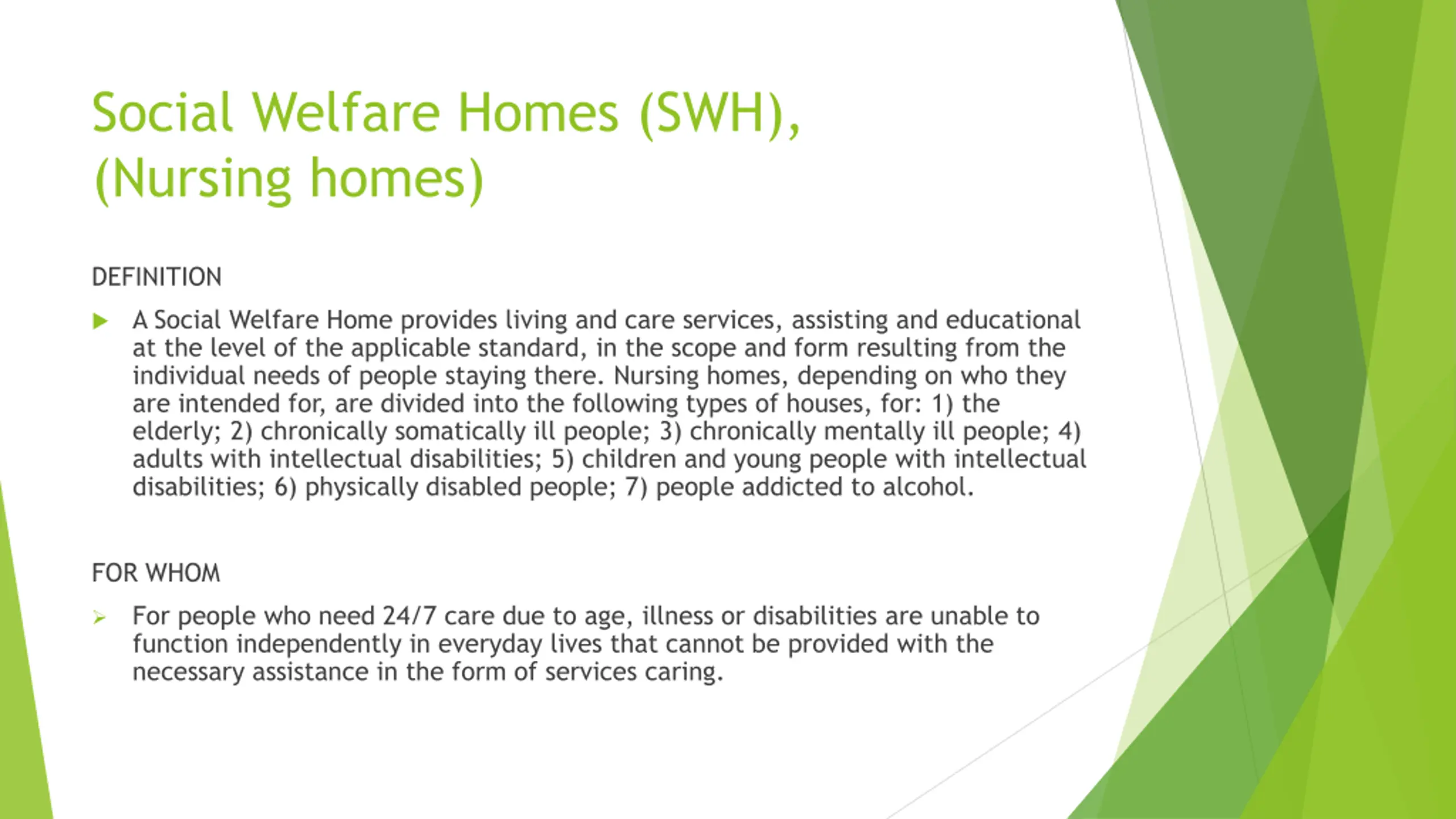 Social Welfare Homes (SWH), (Nursing homes)

DEFINITION

A Social Welfare Home provides living and care services, assisting and educational at the level of the applicable standard, in the scope and form resulting from the individual needs of people staying there. Nursing homes, depending on who they are intended for, are divided into the following types of houses, for: 1) the elderly; 2) chronically somatically ill people; 3) chronically mentally ill people; 4) adults with intellectual disabilities; 5) children and young people with intellectual disabilities; 6) physically disabled people; 7) people addicted to alcohol.

FOR WHOM

For people who need 24/7 care due to age, illness or disabilities are unable to function independently in everyday lives that cannot be provided with the necessary assistance in the form of services caring.